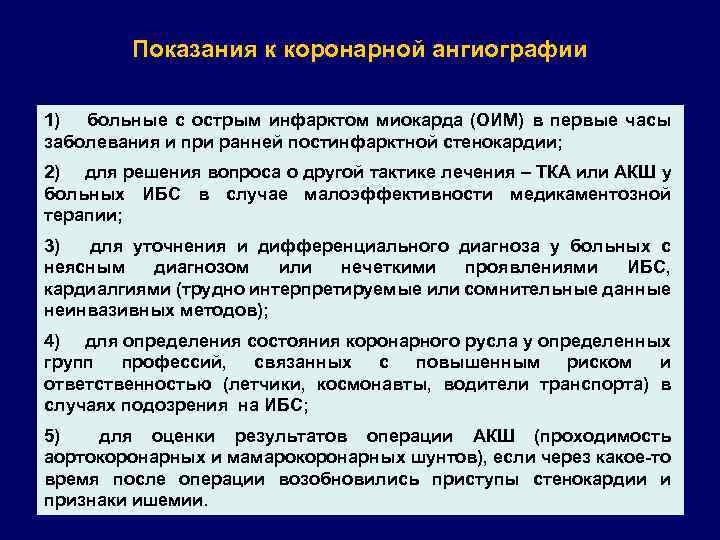 Показания к коронарной ангиографии

1) больные с острым инфарктом миокарда (ОИМ) в первые часы заболевания и при ранней постинфарктной стенокардии;

2) для решения вопроса о другой тактике лечения – ТКА или АКШ у больных ИБС в случае малоэффективности медикаментозной терапии;

3) для уточнения и дифференциального диагноза у больных с неясным диагнозом или нечеткими проявлениями ИБС, кардиалгиями (трудно интерпретируемые или сомнительные данные неинвазивных методов);

4) для определения состояния коронарного русла у определенных групп профессий, связанных с повышенным риском и ответственностью (летчики, космонавты, водители транспорта) в случаях подозрения на ИБС;

5) для оценки результатов операции АКШ (проходимость аортокоронарных и мамарокоронарных шунтов), если через какое-то время после операции возобновились приступы стенокардии и признаки ишемии.